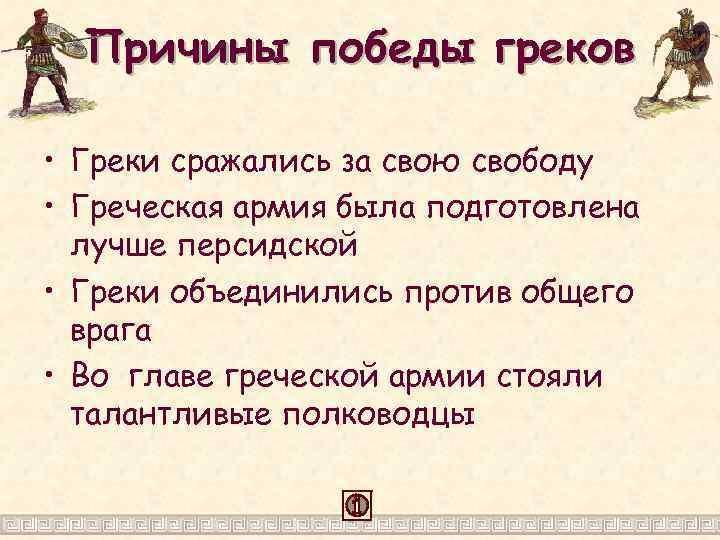 Причины победы греков

• Греки сражались за свою свободу
• Греческая армия была подготовлена лучше персидской
• Греки объединились против общего врага
• Во главе греческой армии стояли талантливые полководцы

1